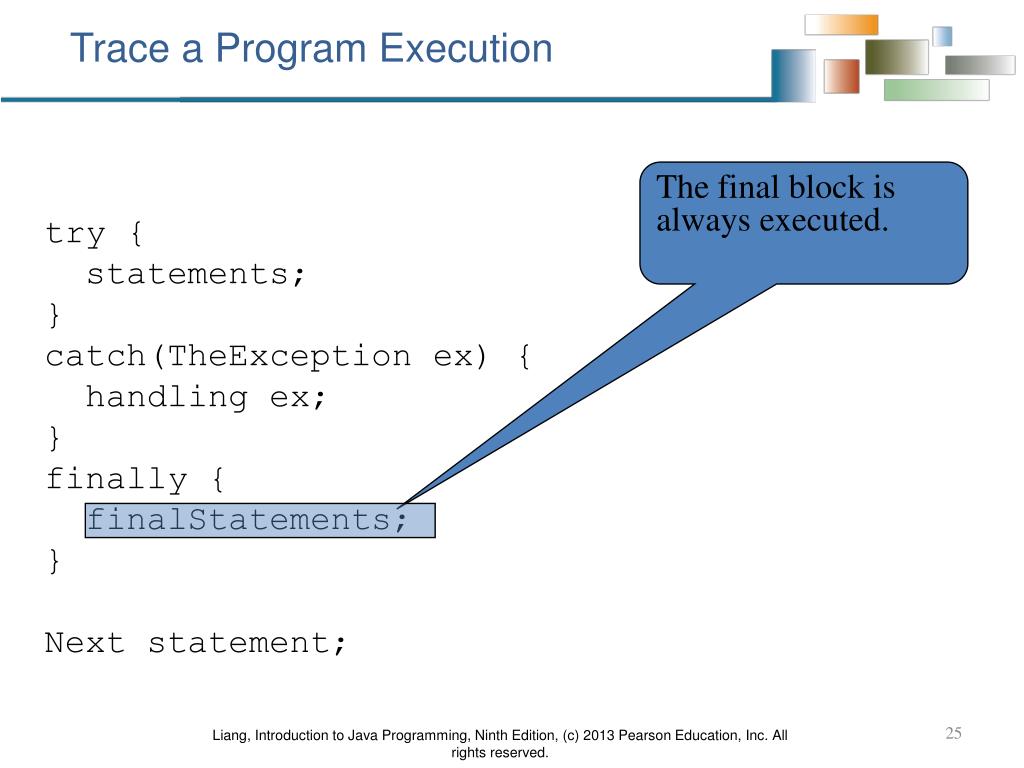 Trace a Program Execution

The final block is always executed.

try {
  statements;
}
catch(TheException ex) {
  handling ex;
}
finally {
  finalStatements;
}

Next statement;

Liang, Introduction to Java Programming, Ninth Edition, (c) 2013 Pearson Education, Inc. All rights reserved.

25